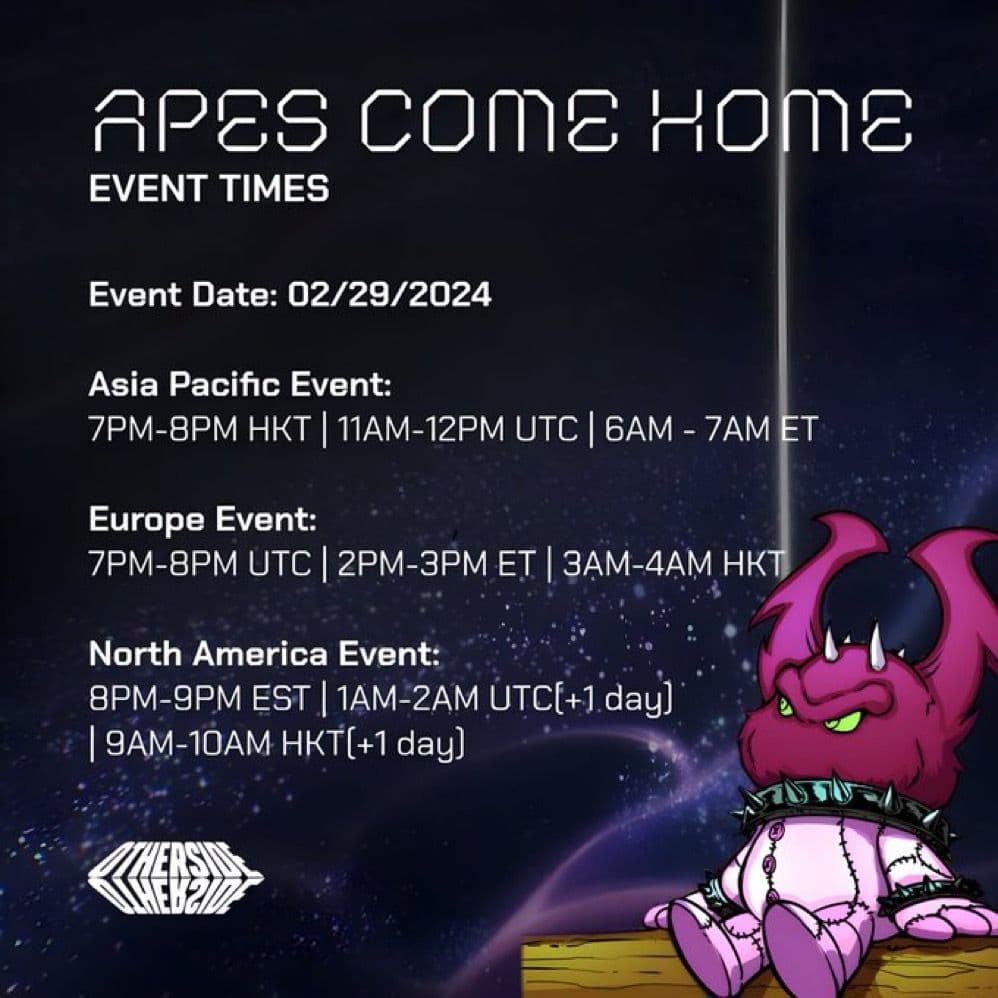 APES COME HOME
EVENT TIMES

Event Date: 02/29/2024

Asia Pacific Event:
7PM-8PM HKT | 11AM-12PM UTC | 6AM - 7AM ET

Europe Event:
7PM-8PM UTC | 2PM-3PM ET | 3AM-4AM HKT

North America Event:
8PM-9PM EST | 1AM-2AM UTC(+1 day) | 9AM-10AM HKT(+1 day)

OTHERSIDE